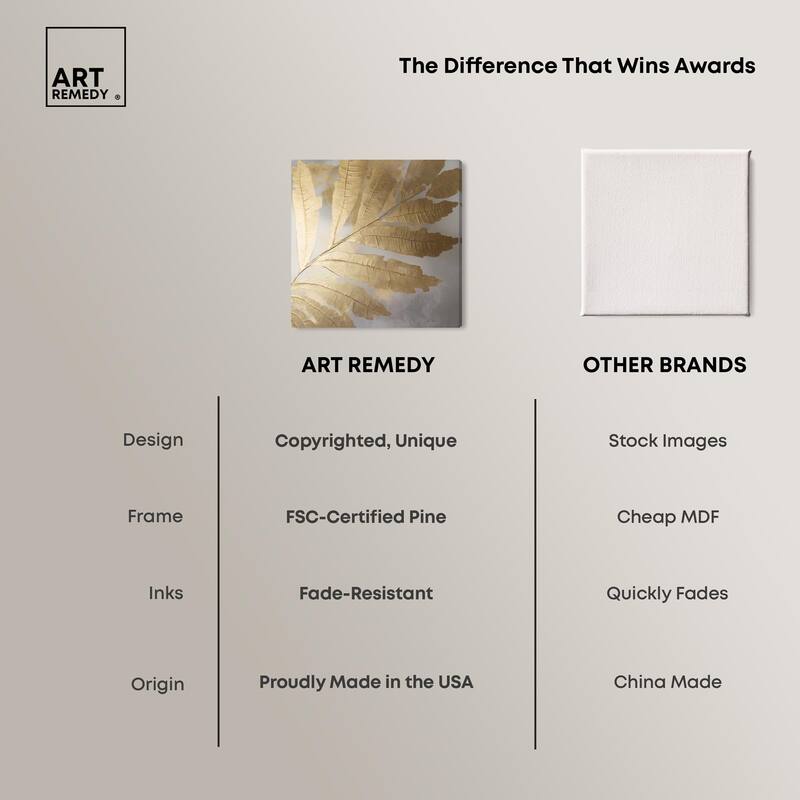 ART REMEDY ®

The Difference That Wins Awards

| | ART REMEDY | OTHER BRANDS |
|---|---|---|
| Design | Copyrighted, Unique | Stock Images |
| Frame | FSC-Certified Pine | Cheap MDF |
| Inks | Fade-Resistant | Quickly Fades |
| Origin | Proudly Made in the USA | China Made |